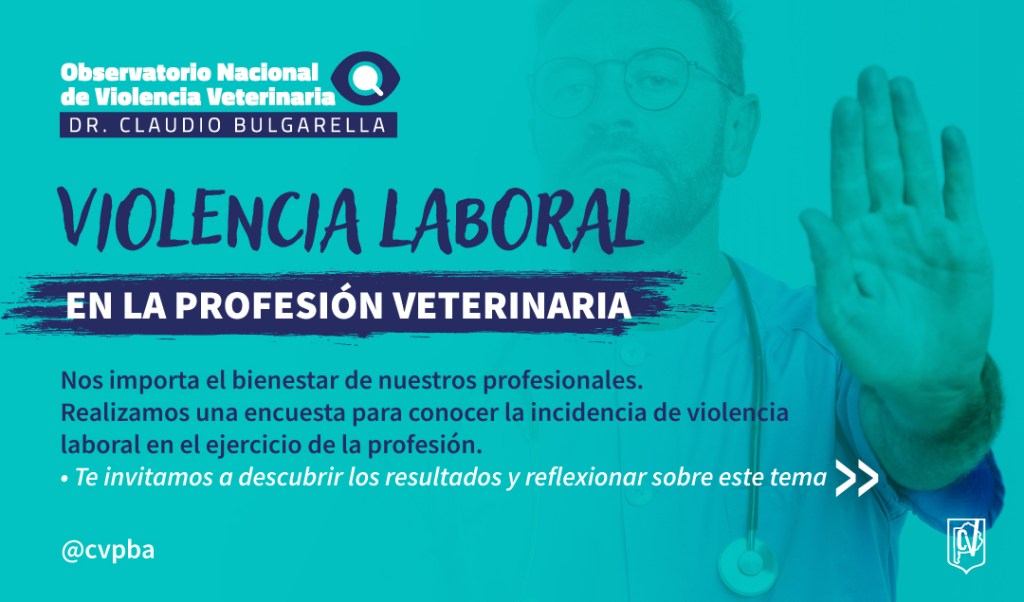 Observatorio Nacional de Violencia Veterinaria
DR. CLAUDIO BULGARELLA

VIOLENCIA LABORAL
EN LA PROFESIÓN VETERINARIA

Nos importa el bienestar de nuestros profesionales.
Realizamos una encuesta para conocer la incidencia de violencia laboral en el ejercicio de la profesión.
• Te invitamos a descubrir los resultados y reflexionar sobre este tema

@cvpba